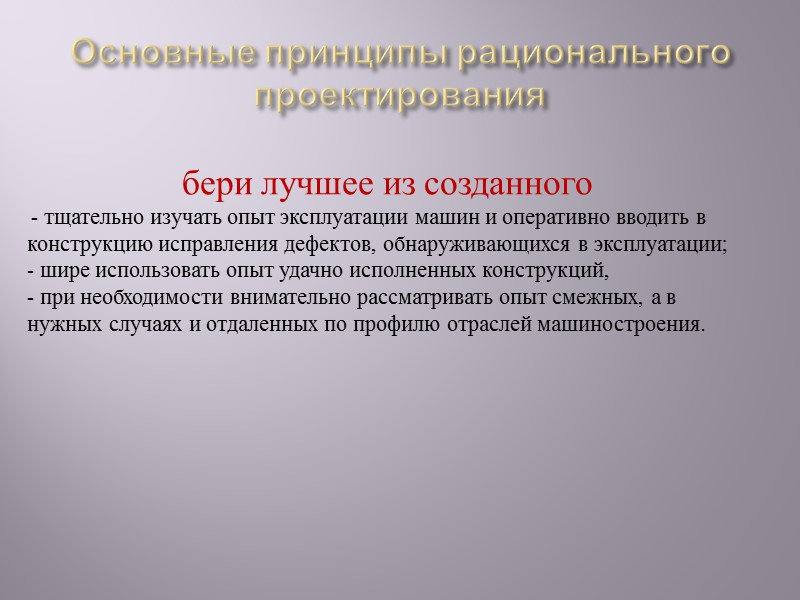 Основные принципы рационального проектирования

бери лучшее из созданного

- тщательно изучать опыт эксплуатации машин и оперативно вводить в конструкцию исправления дефектов, обнаруживающихся в эксплуатации;
- шире использовать опыт удачно исполненных конструкций,
- при необходимости внимательно рассматривать опыт смежных, а в нужных случаях и отдаленных по профилю отраслей машиностроения.